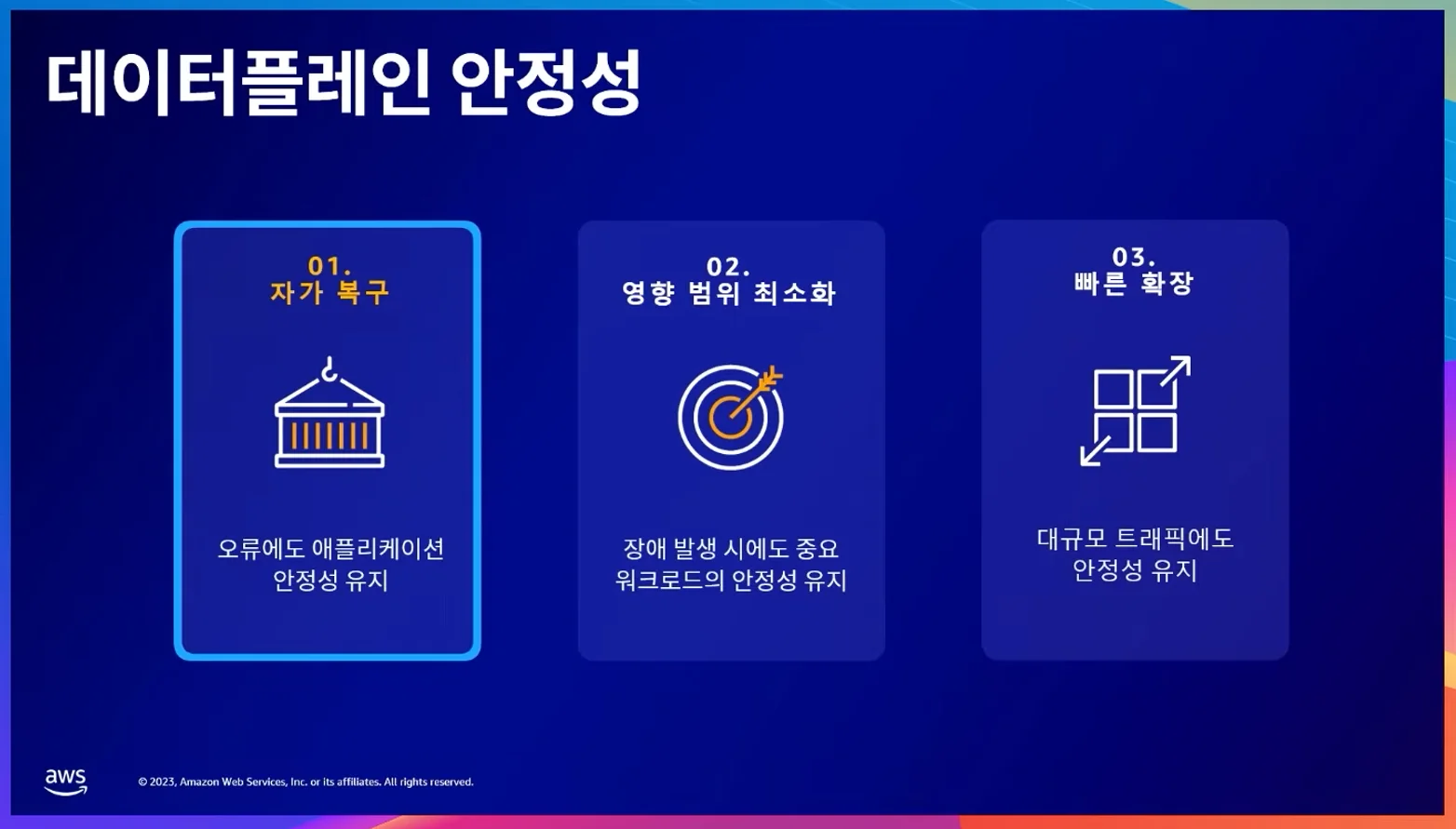 데이터플레인 안정성

01.
자가 복구

오류에도 애플리케이션 안정성 유지

02.
영향 범위 최소화

장애 발생 시에도 중요 워크로드의 안정성 유지

03.
빠른 확장

대규모 트래픽에도 안정성 유지

aws

© 2023, Amazon Web Services, Inc. or its affiliates. All rights reserved.